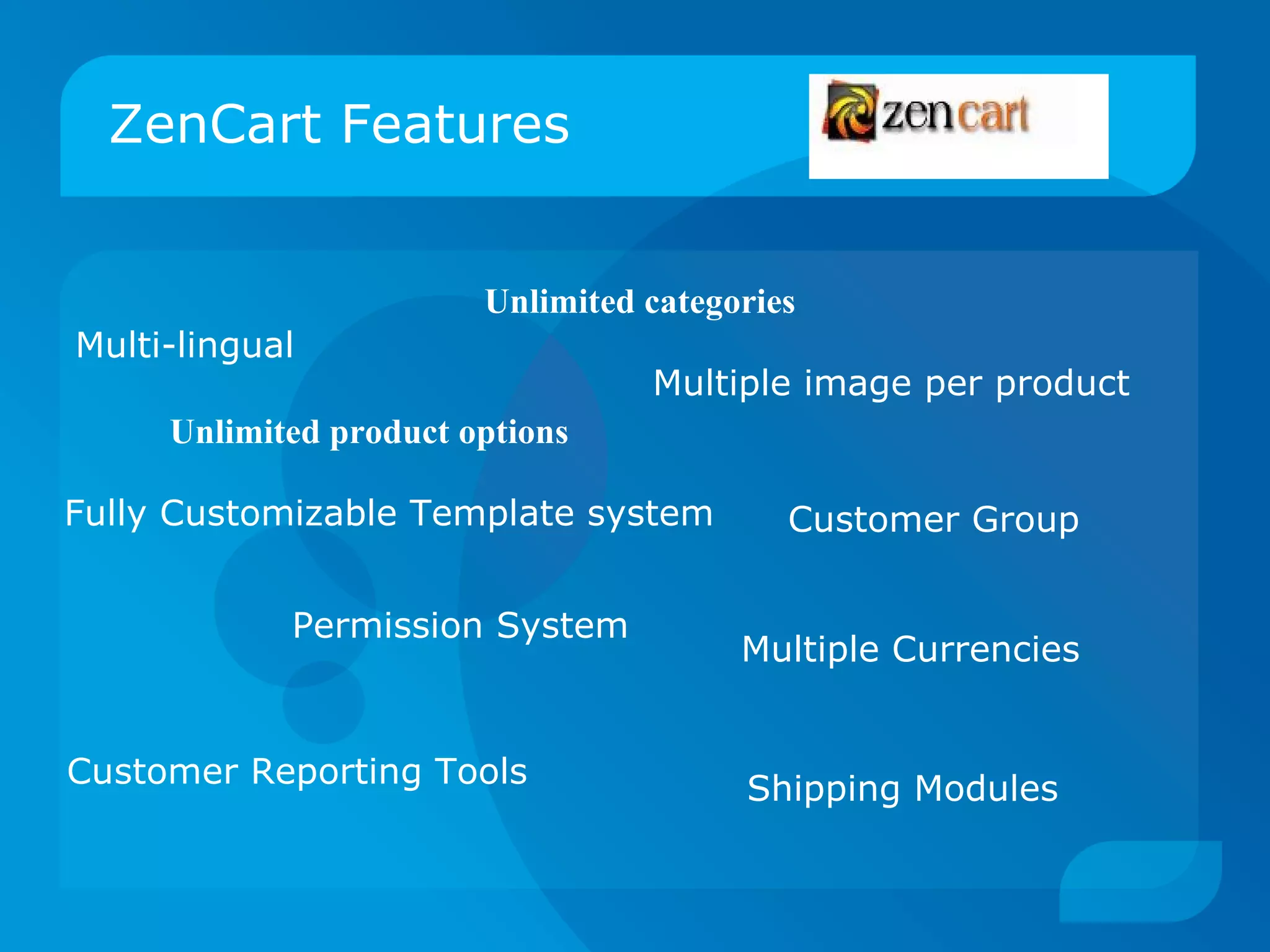 ZenCart Features

zen cart

Unlimited categories

Multi-lingual

Multiple image per product

Unlimited product options

Fully Customizable Template system

Customer Group

Permission System

Multiple Currencies

Customer Reporting Tools

Shipping Modules